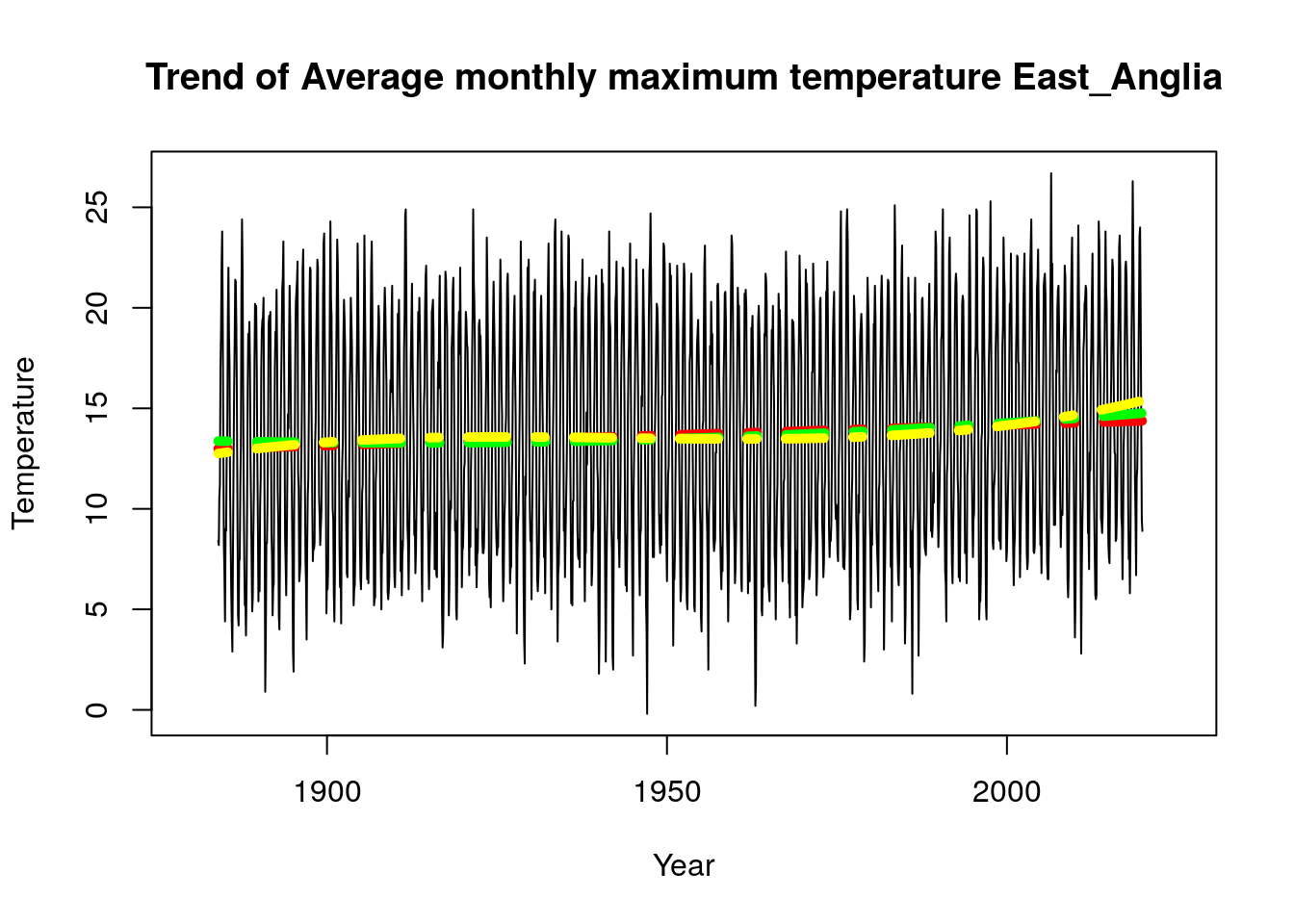 Trend of Average monthly maximum temperature East_Anglia

Temperature

0
5
10
15
20
25

1900
1950
2000

Year